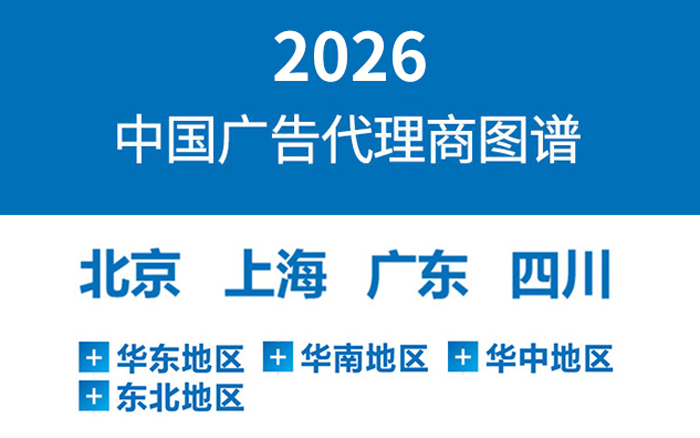 2026
中国广告代理商图谱

北京 上海 广东 四川

+ 华东地区 + 华南地区 + 华中地区
+ 东北地区